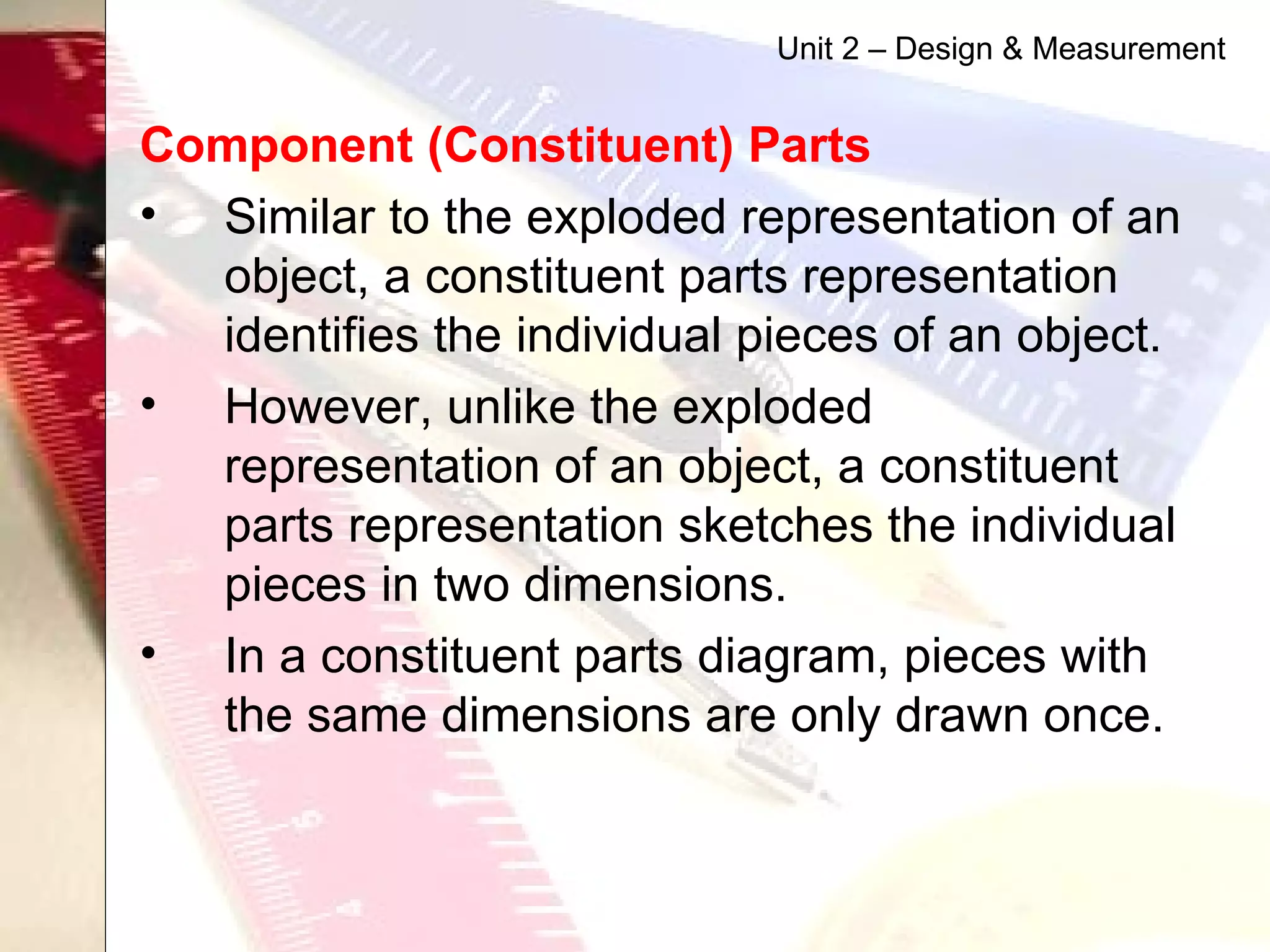 Unit 2 – Design & Measurement

Component (Constituent) Parts

• Similar to the exploded representation of an object, a constituent parts representation identifies the individual pieces of an object.

• However, unlike the exploded representation of an object, a constituent parts representation sketches the individual pieces in two dimensions.

• In a constituent parts diagram, pieces with the same dimensions are only drawn once.